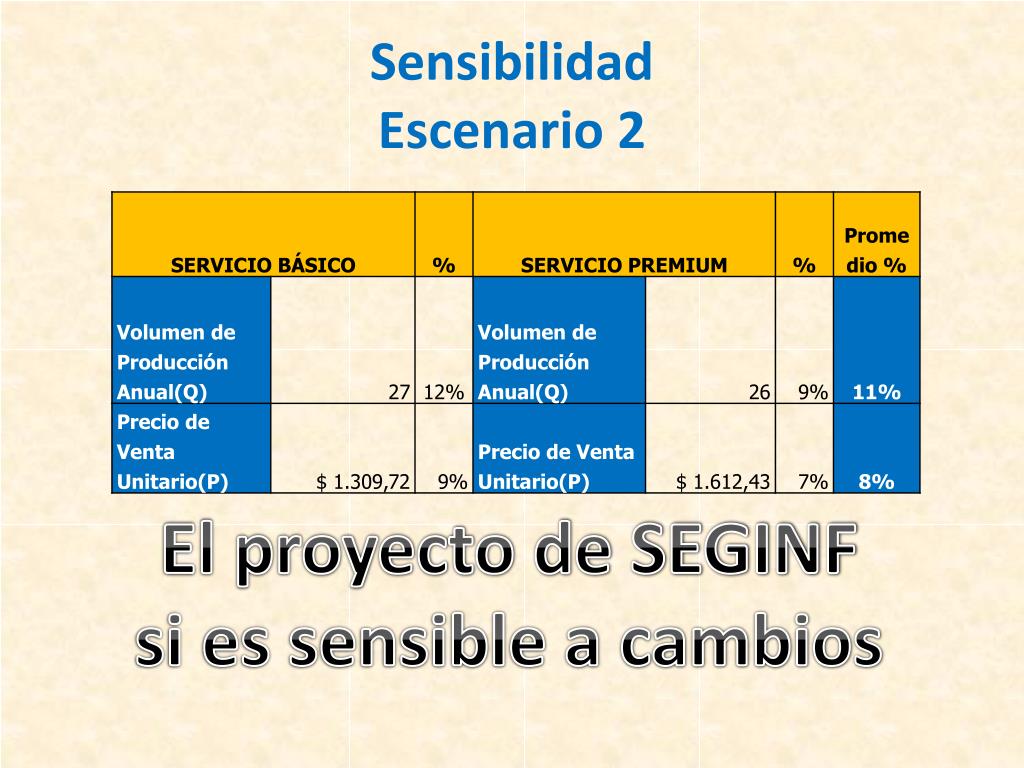 Sensibilidad
Escenario 2

| SERVICIO BÁSICO | | % | SERVICIO PREMIUM | | % | Promedio % |
|---|---|---|---|---|---|---|
| Volumen de Producción Anual(Q) | 27 | 12% | Volumen de Producción Anual(Q) | 26 | 9% | 11% |
| Precio de Venta Unitario(P) | $ 1.309,72 | 9% | Precio de Venta Unitario(P) | $ 1.612,43 | 7% | 8% |

El proyecto de SEGINF
si es sensible a cambios